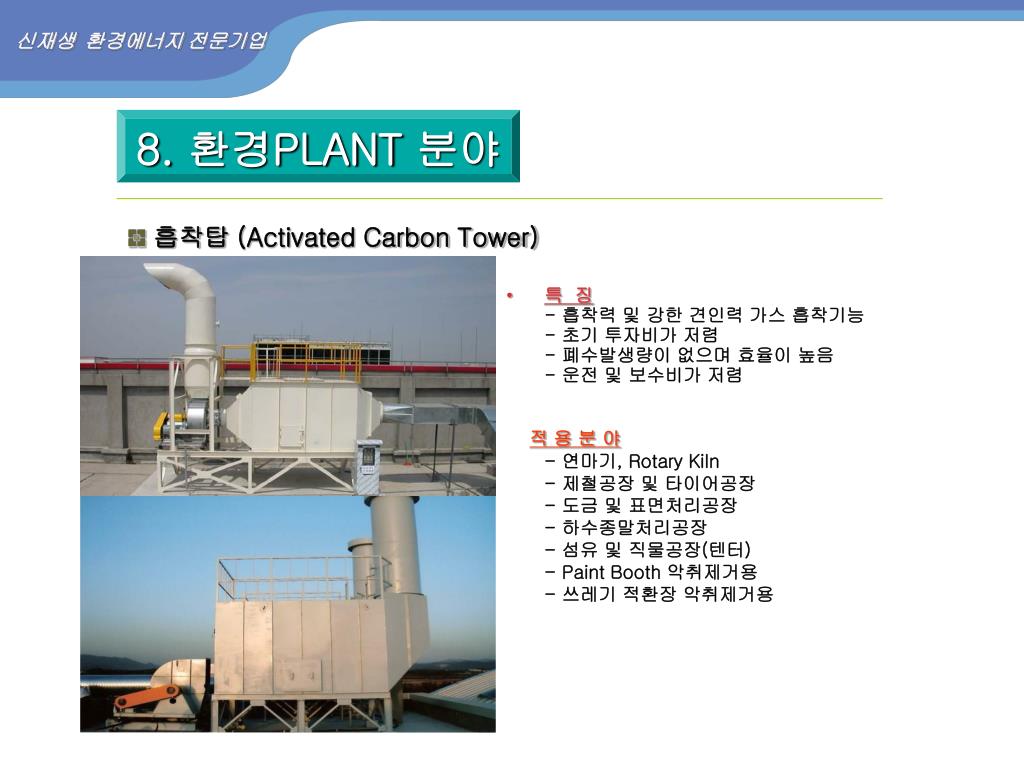 신재생 환경에너지 전문기업

8. 환경PLANT 분야

흡착탑 (Activated Carbon Tower)

• 특 징
- 흡착력 및 강한 견인력 가스 흡착기능
- 초기 투자비가 저렴
- 폐수발생량이 없으며 효율이 높음
- 운전 및 보수비가 저렴

적 용 분 야
- 연마기, Rotary Kiln
- 제철공장 및 타이어공장
- 도금 및 표면처리공장
- 하수종말처리공장
- 섬유 및 직물공장(텐터)
- Paint Booth 악취제거용
- 쓰레기 적환장 악취제거용